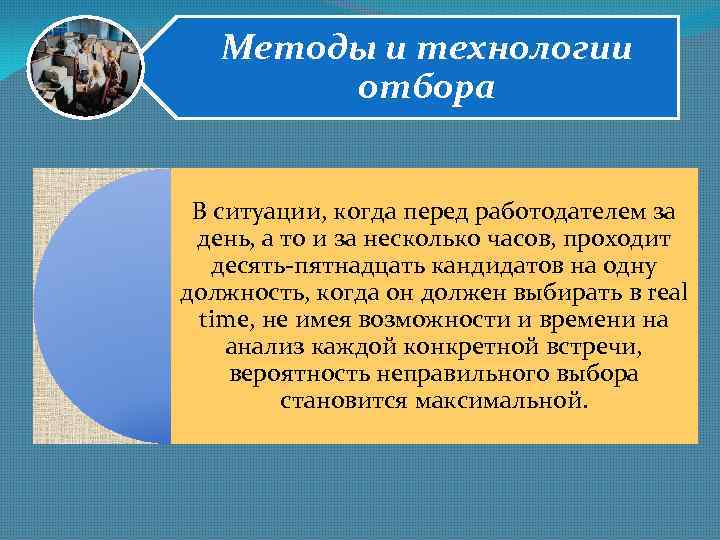 Методы и технологии отбора

В ситуации, когда перед работодателем за день, а то и за несколько часов, проходит десять-пятнадцать кандидатов на одну должность, когда он должен выбирать в real time, не имея возможности и времени на анализ каждой конкретной встречи, вероятность неправильного выбора становится максимальной.